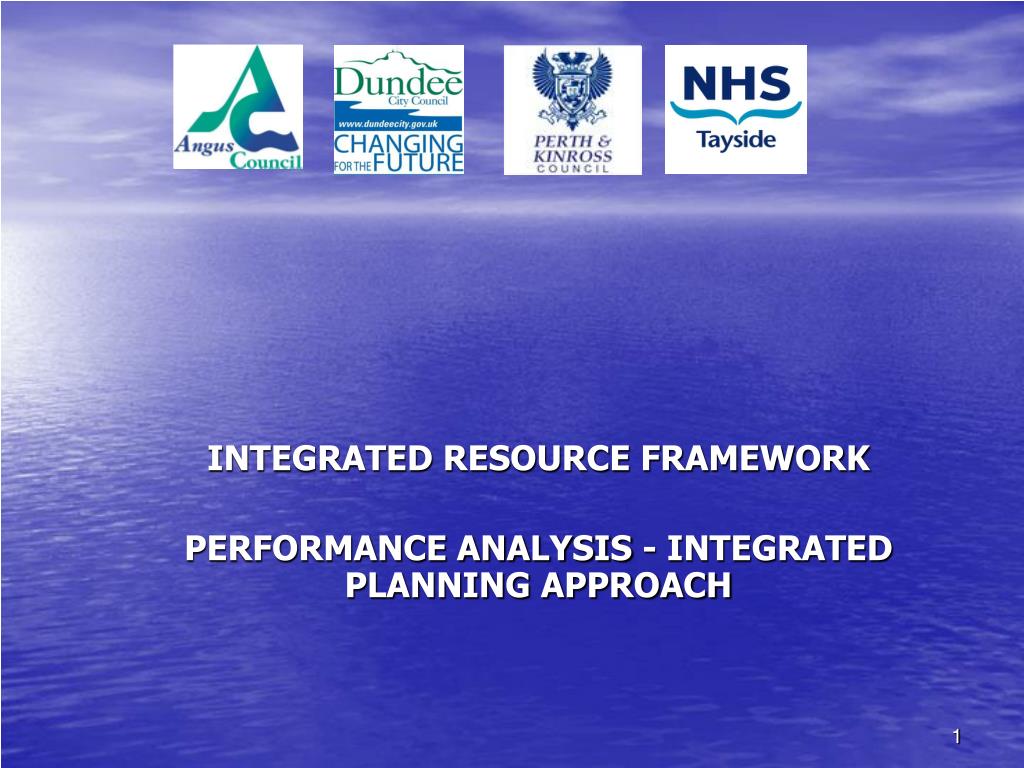 Angus Council

Dundee City Council
www.dundeecity.gov.uk
CHANGING FOR THE FUTURE

PERTH & KINROSS COUNCIL

NHS Tayside

INTEGRATED RESOURCE FRAMEWORK

PERFORMANCE ANALYSIS - INTEGRATED PLANNING APPROACH

1